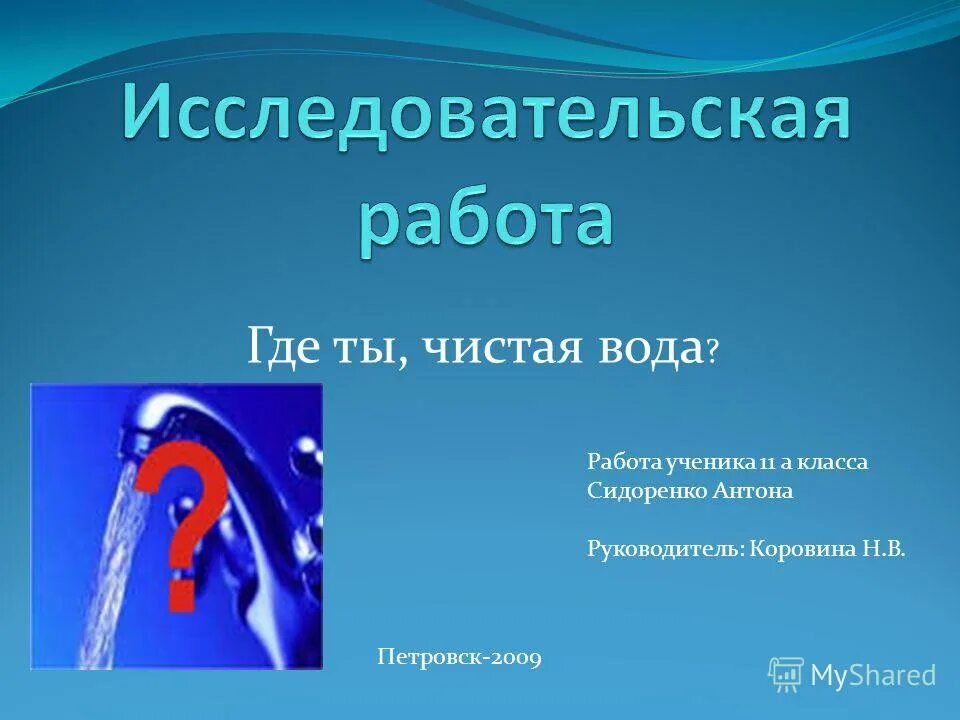 Исследовательская работа

Где ты, чистая вода?

?

Работа ученика 11 а класса
Сидоренко Антона

Руководитель: Коровина Н.В.

Петровск-2009

MyShared